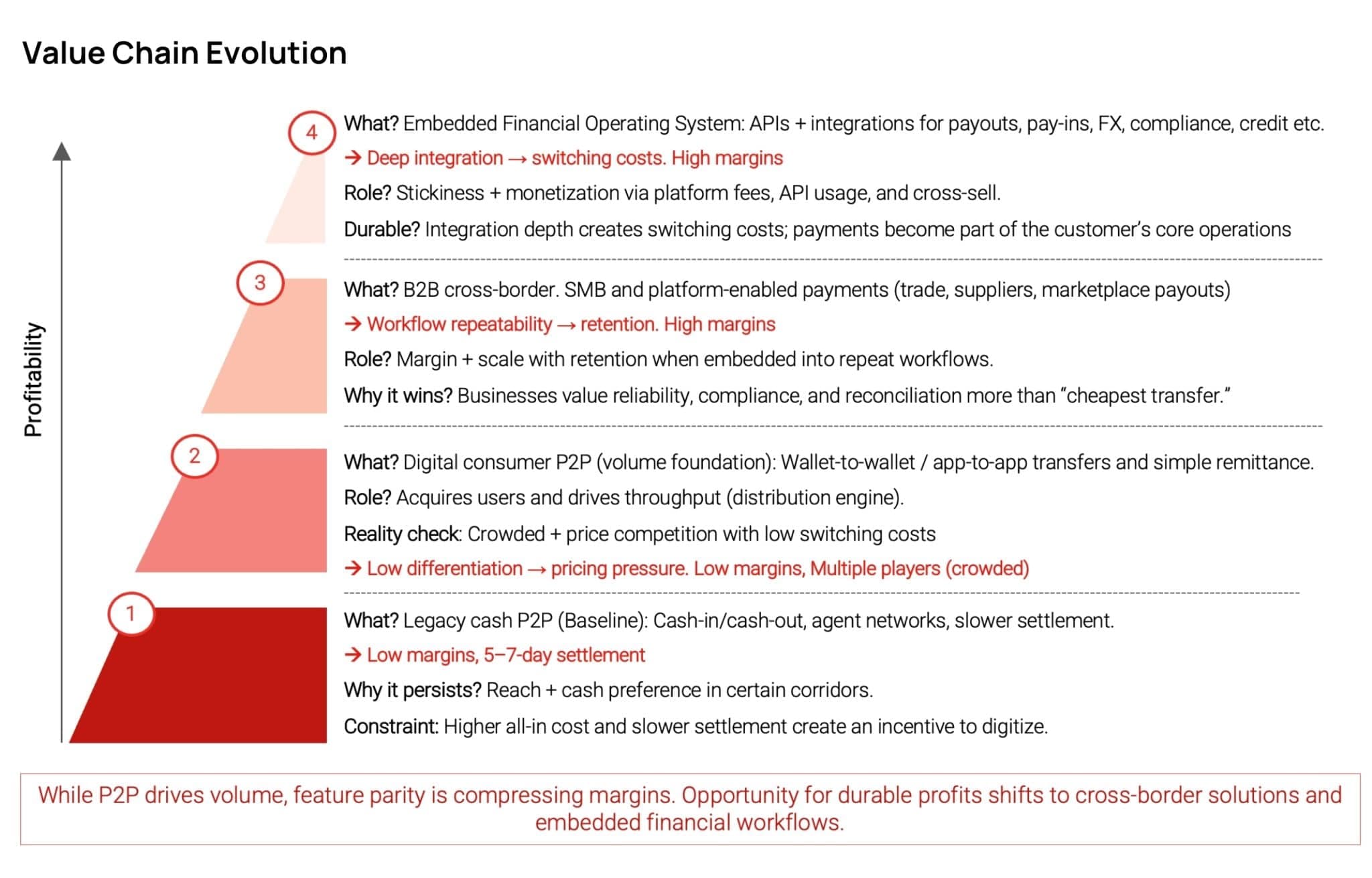 Value Chain Evolution

Profitability

4

What? Embedded Financial Operating System: APIs + integrations for payouts, pay-ins, FX, compliance, credit etc.

→ Deep integration → switching costs. High margins

Role? Stickiness + monetization via platform fees, API usage, and cross-sell.

Durable? Integration depth creates switching costs; payments become part of the customer's core operations

3

What? B2B cross-border. SMB and platform-enabled payments (trade, suppliers, marketplace payouts)

→ Workflow repeatability → retention. High margins

Role? Margin + scale with retention when embedded into repeat workflows.

Why it wins? Businesses value reliability, compliance, and reconciliation more than "cheapest transfer."

2

What? Digital consumer P2P (volume foundation): Wallet-to-wallet / app-to-app transfers and simple remittance.

Role? Acquires users and drives throughput (distribution engine).

Reality check: Crowded + price competition with low switching costs

→ Low differentiation → pricing pressure. Low margins, Multiple players (crowded)

1

What? Legacy cash P2P (Baseline): Cash-in/cash-out, agent networks, slower settlement.

→ Low margins, 5–7-day settlement

Why it persists? Reach + cash preference in certain corridors.

Constraint: Higher all-in cost and slower settlement create an incentive to digitize.

While P2P drives volume, feature parity is compressing margins. Opportunity for durable profits shifts to cross-border solutions and embedded financial workflows.